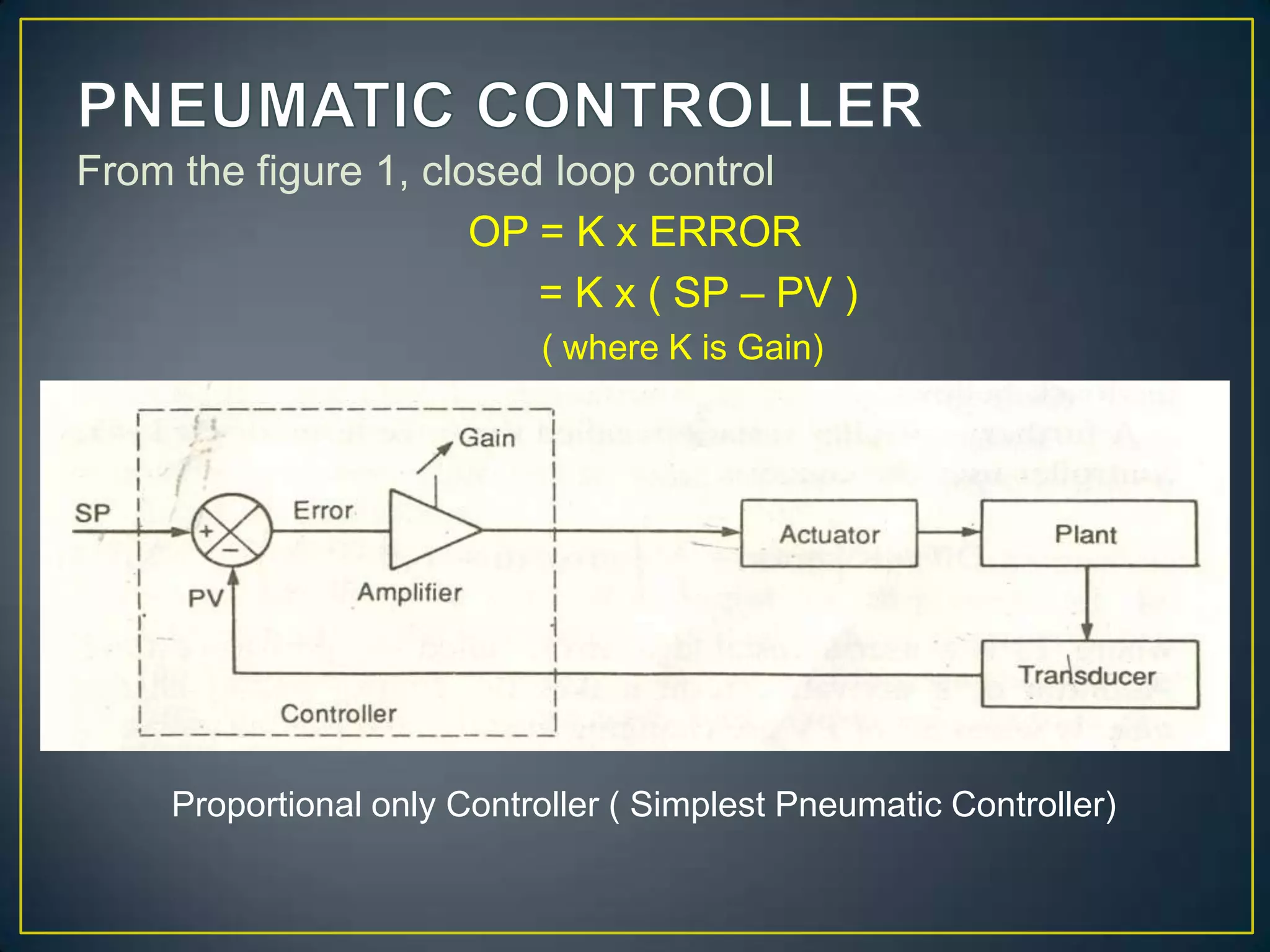 PNEUMATIC CONTROLLER

From the figure 1, closed loop control

OP = K x ERROR

= K x ( SP – PV )

( where K is Gain)

Gain

SP

+

−

Error

Amplifier

PV

Controller

Actuator

Plant

Transducer

Proportional only Controller ( Simplest Pneumatic Controller)